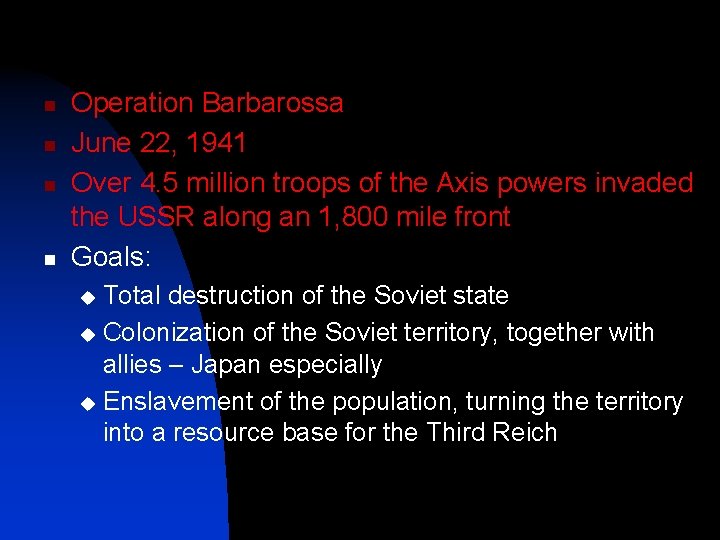 - Operation Barbarossa
- June 22, 1941
- Over 4.5 million troops of the Axis powers invaded the USSR along an 1,800 mile front
- Goals:
  - Total destruction of the Soviet state
  - Colonization of the Soviet territory, together with allies – Japan especially
  - Enslavement of the population, turning the territory into a resource base for the Third Reich